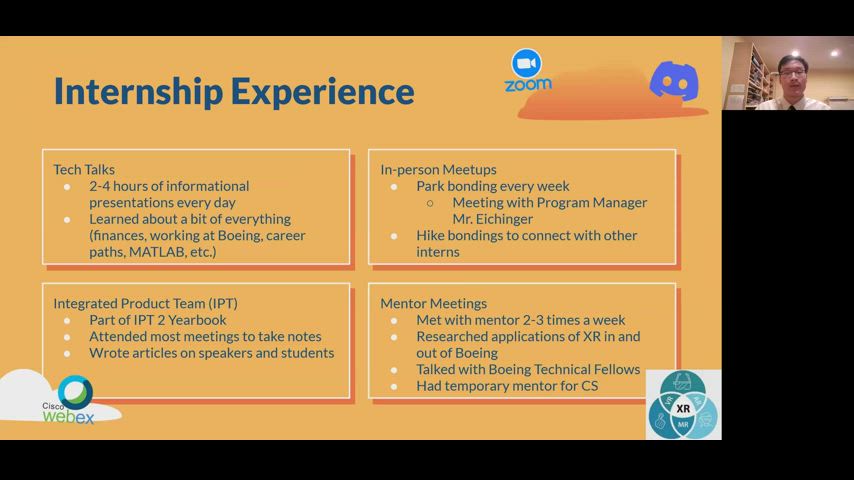 Internship Experience

zoom

Tech Talks
- 2-4 hours of informational presentations every day
- Learned about a bit of everything (finances, working at Boeing, career paths, MATLAB, etc.)

In-person Meetups
- Park bonding every week
  - Meeting with Program Manager Mr. Eichinger
- Hike bondings to connect with other interns

Integrated Product Team (IPT)
- Part of IPT 2 Yearbook
- Attended most meetings to take notes
- Wrote articles on speakers and students

Mentor Meetings
- Met with mentor 2-3 times a week
- Researched applications of XR in and out of Boeing
- Talked with Boeing Technical Fellows
- Had temporary mentor for CS

Cisco webex

VR AR XR MR